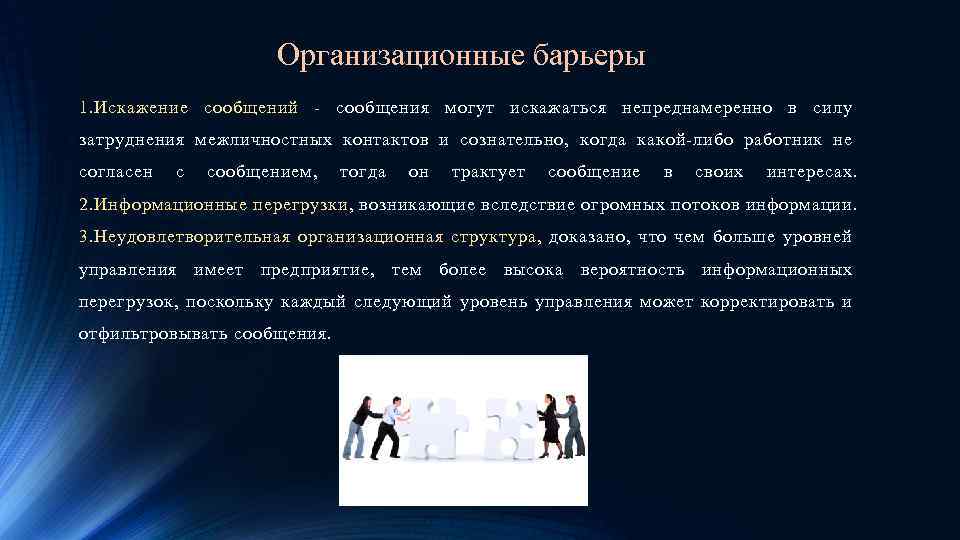 Организационные барьеры

1.Искажение сообщений - сообщения могут искажаться непреднамеренно в силу затруднения межличностных контактов и сознательно, когда какой-либо работник не согласен с сообщением, тогда он трактует сообщение в своих интересах.
2.Информационные перегрузки, возникающие вследствие огромных потоков информации.
3.Неудовлетворительная организационная структура, доказано, что чем больше уровней управления имеет предприятие, тем более высока вероятность информационных перегрузок, поскольку каждый следующий уровень управления может корректировать и отфильтровывать сообщения.